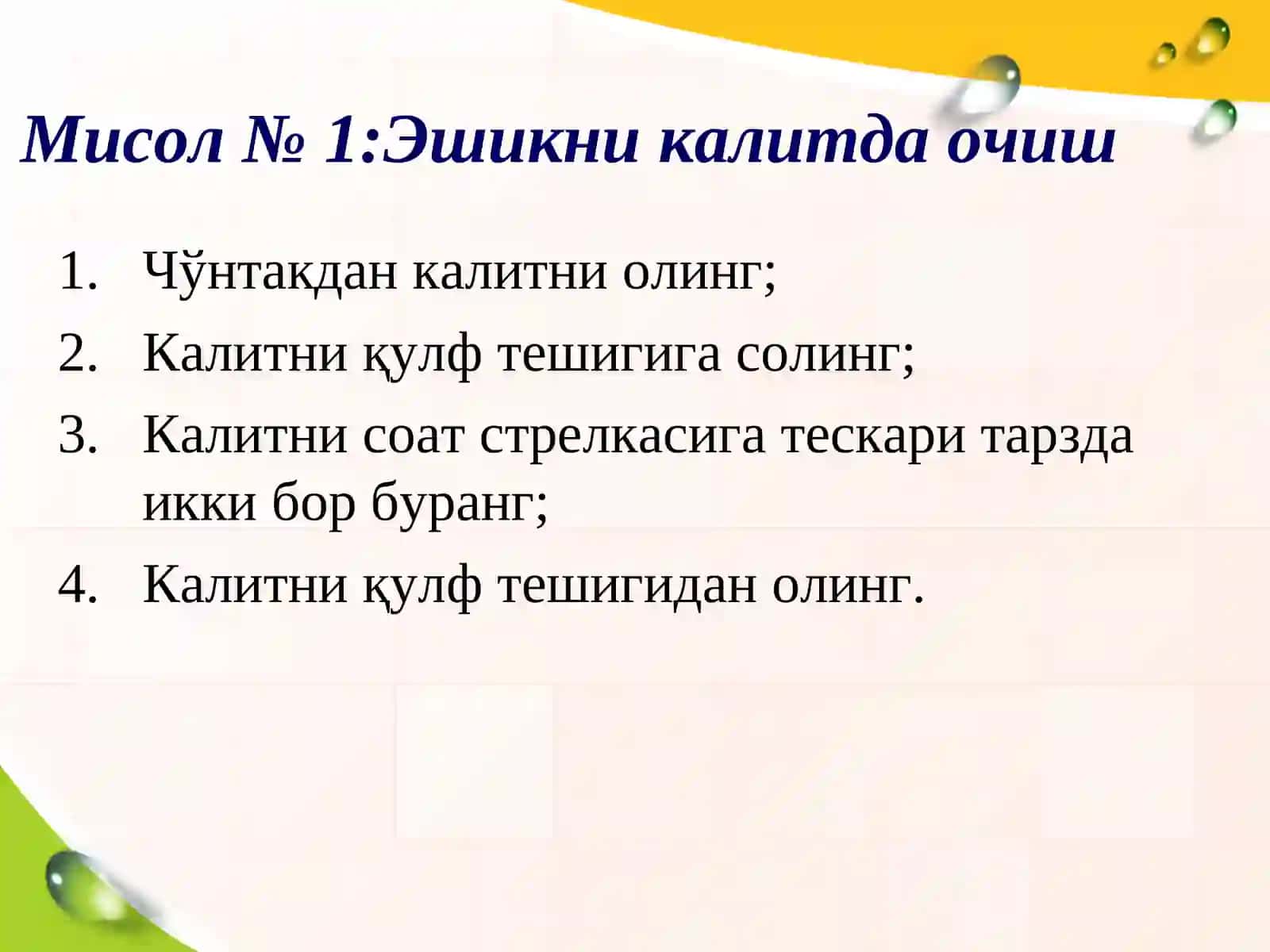 Мисол № 1:Эшикни калитда очиш

1. Чўнтакдан калитни олинг;
2. Калитни қулф тешигига солинг;
3. Калитни соат стрелкасига тескари тарзда икки бор буранг;
4. Калитни қулф тешигидан олинг.